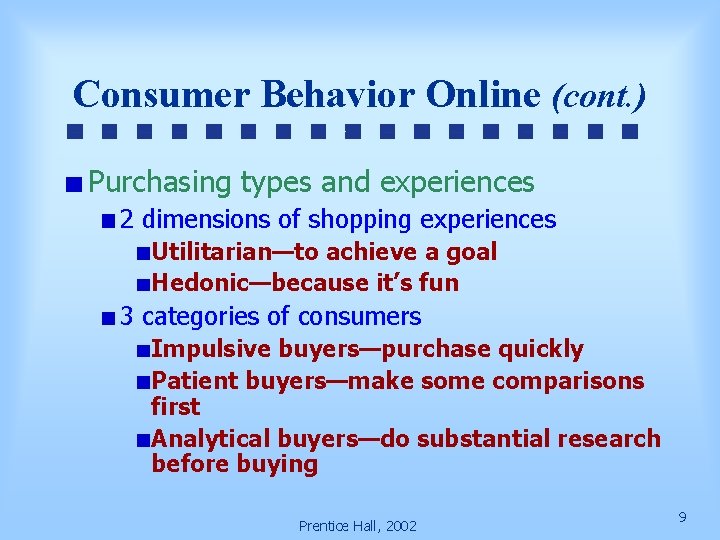 Consumer Behavior Online (cont.)

Purchasing types and experiences

2 dimensions of shopping experiences

Utilitarian—to achieve a goal

Hedonic—because it's fun

3 categories of consumers

Impulsive buyers—purchase quickly

Patient buyers—make some comparisons first

Analytical buyers—do substantial research before buying

Prentice Hall, 2002

9